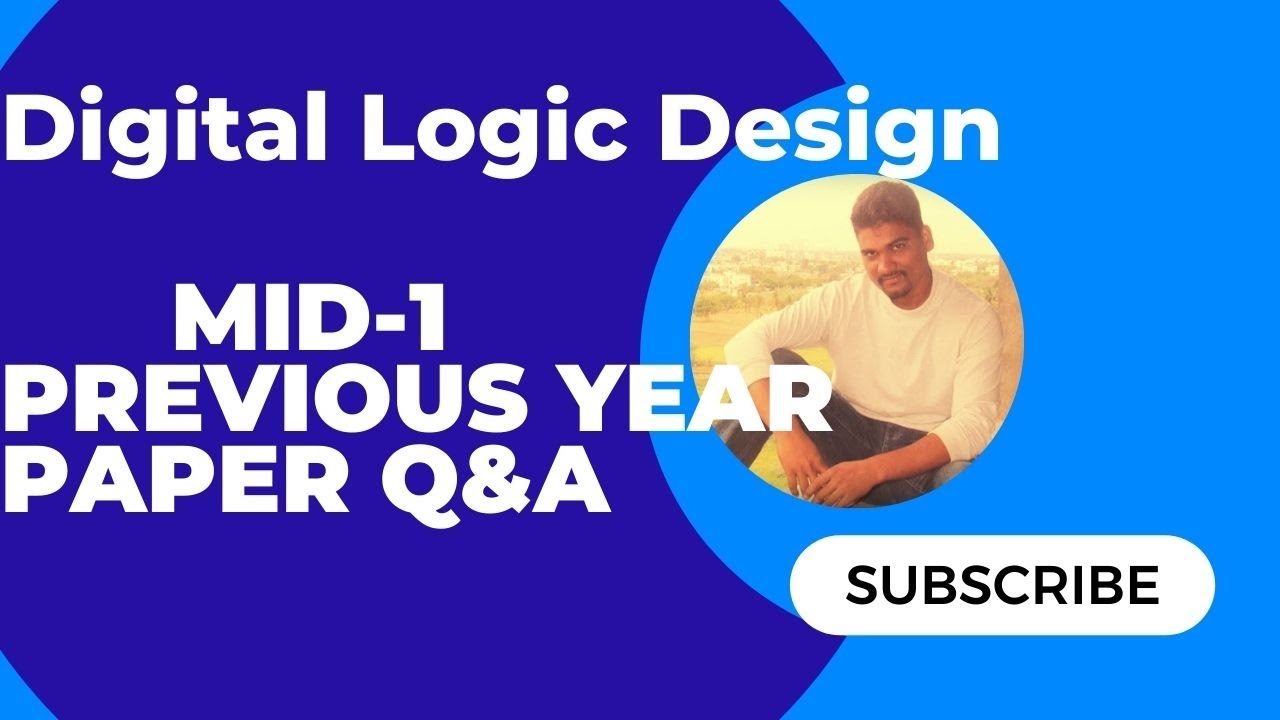 Digital Logic Design

MID-1
PREVIOUS YEAR
PAPER Q&A

SUBSCRIBE